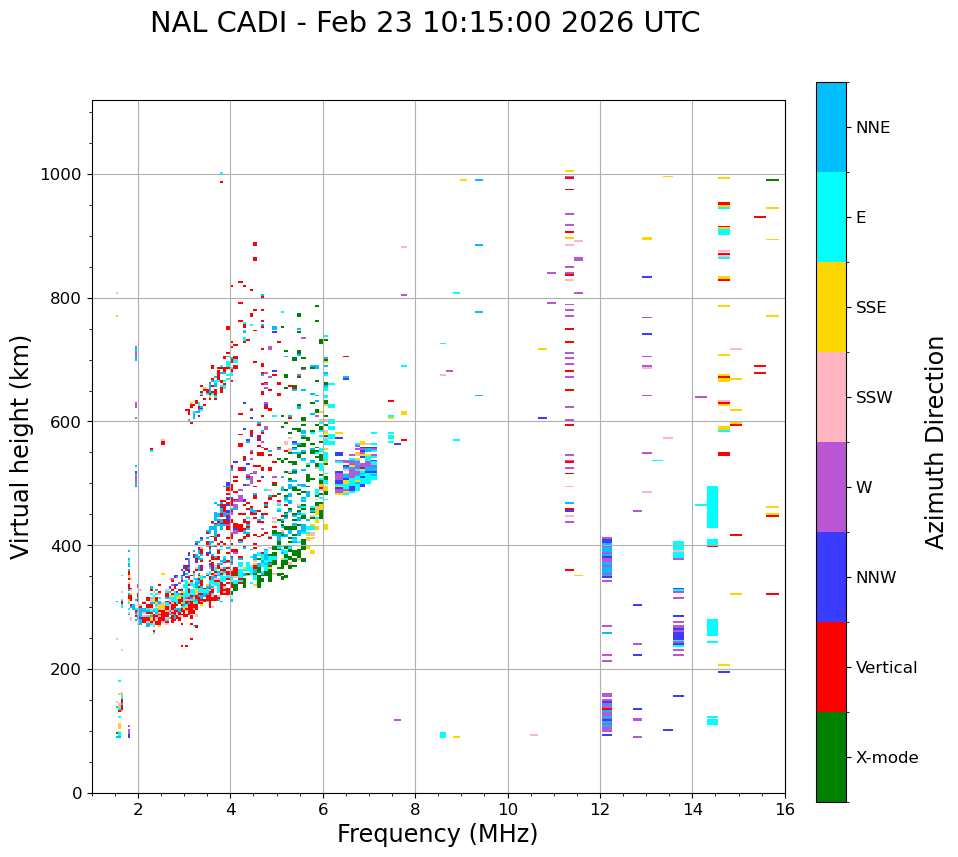 NAL CADI - Feb 23 10:15:00 2026 UTC

Virtual height (km)

1000
800
600
400
200
0

2
4
6
8
10
12
14
16

Frequency (MHz)

NNE
E
SSE
SSW
W
NNW
Vertical
X-mode

Azimuth Direction